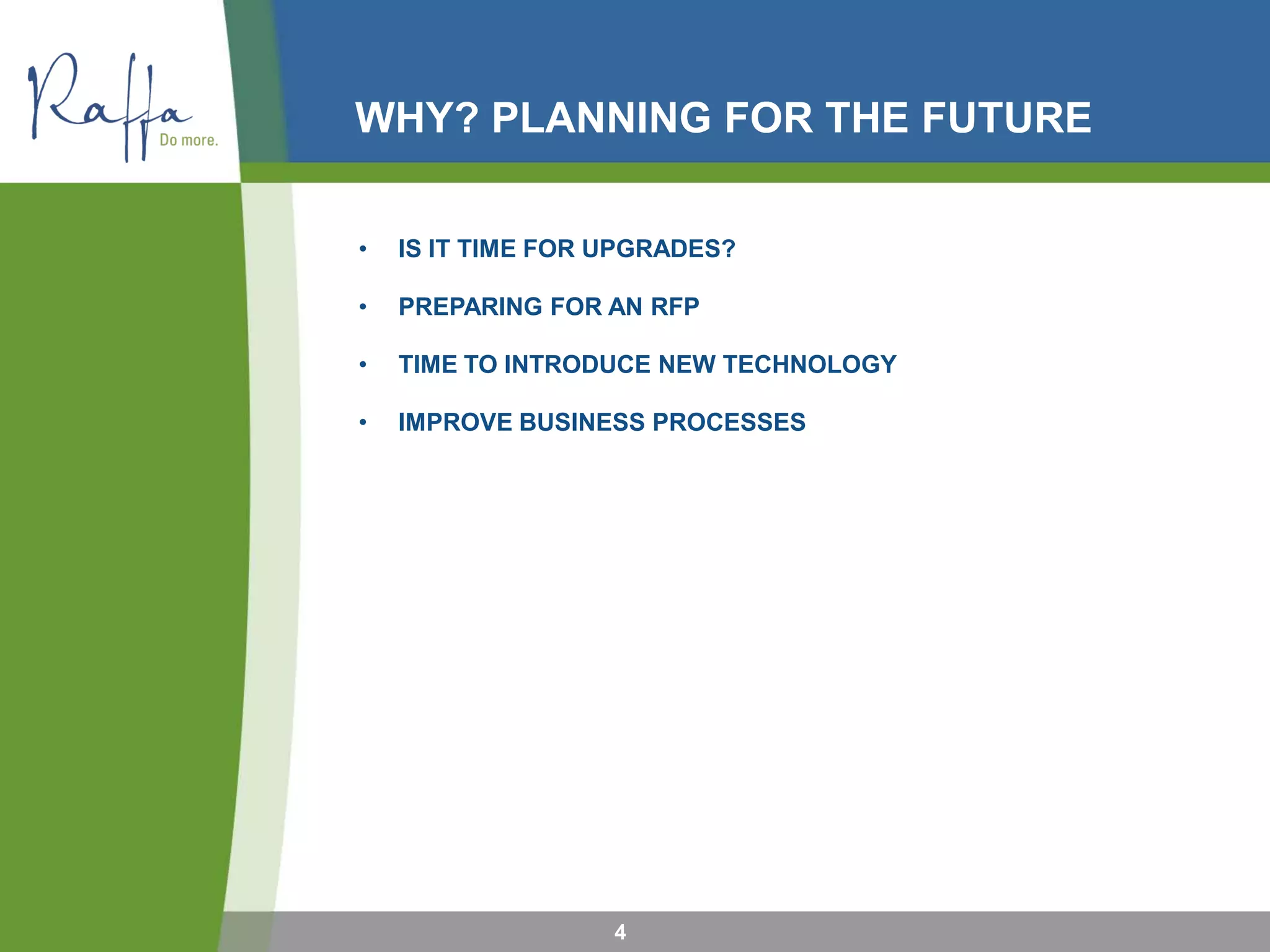 Raffa
Do more.

WHY? PLANNING FOR THE FUTURE

• IS IT TIME FOR UPGRADES?
• PREPARING FOR AN RFP
• TIME TO INTRODUCE NEW TECHNOLOGY
• IMPROVE BUSINESS PROCESSES

4